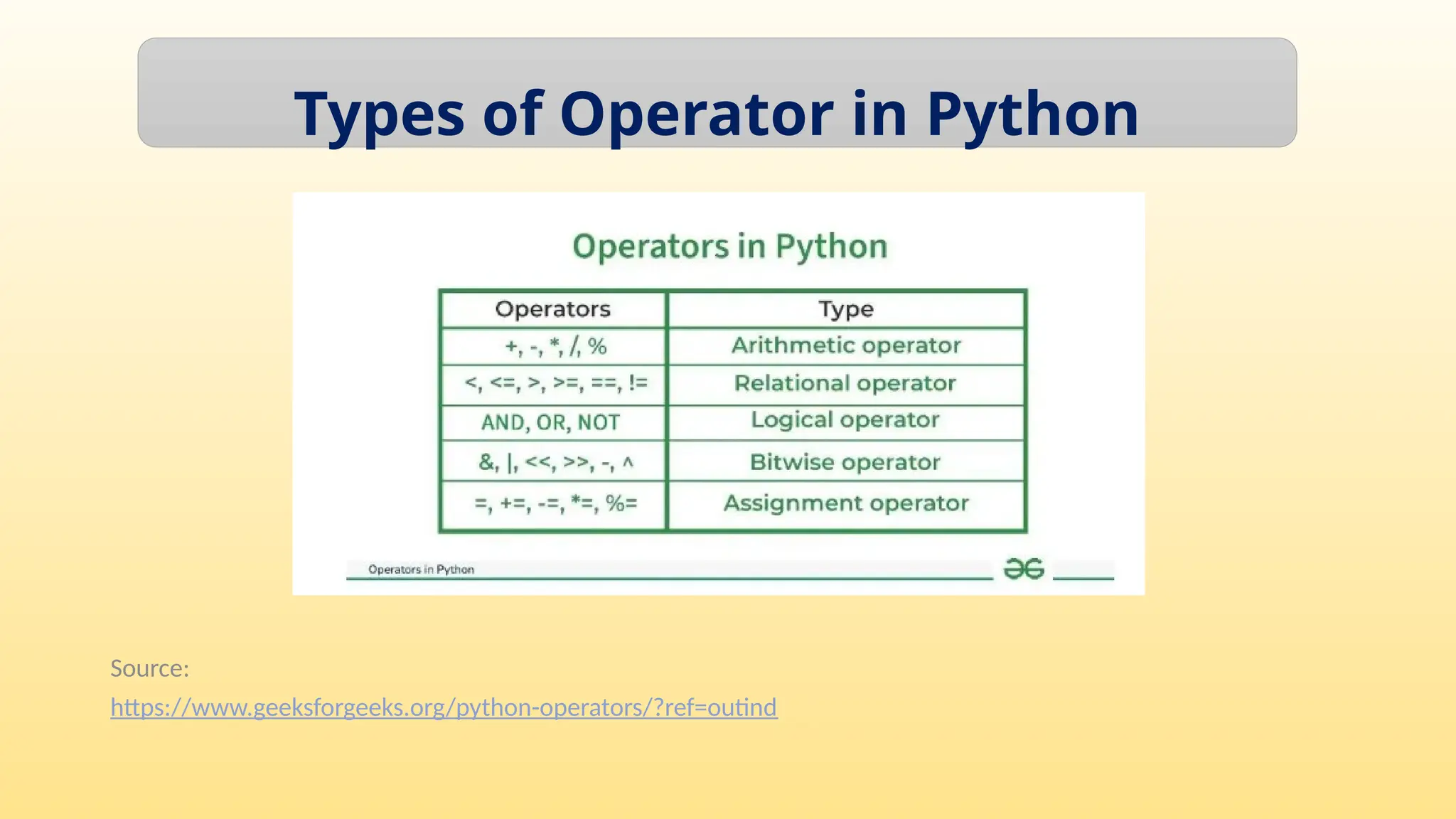 Types of Operator in Python

Operators in Python

| Operators | Type |
|---|---|
| +, -, *, /, % | Arithmetic operator |
| <, <=, >, >=, ==, != | Relational operator |
| AND, OR, NOT | Logical operator |
| &, \|, <<, >>, -, ^ | Bitwise operator |
| =, +=, -=, *=, %= | Assignment operator |

Operators in Python

Source:
https://www.geeksforgeeks.org/python-operators/?ref=outind